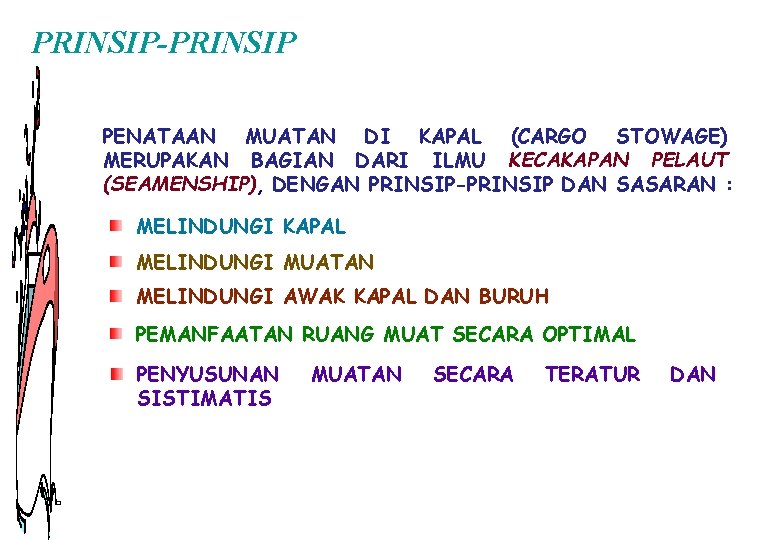 PRINSIP-PRINSIP

PENATAAN MUATAN DI KAPAL (CARGO STOWAGE) MERUPAKAN BAGIAN DARI ILMU KECAKAPAN PELAUT (SEAMENSHIP), DENGAN PRINSIP-PRINSIP DAN SASARAN :

MELINDUNGI KAPAL

MELINDUNGI MUATAN

MELINDUNGI AWAK KAPAL DAN BURUH

PEMANFAATAN RUANG MUAT SECARA OPTIMAL

PENYUSUNAN MUATAN SECARA TERATUR DAN SISTIMATIS